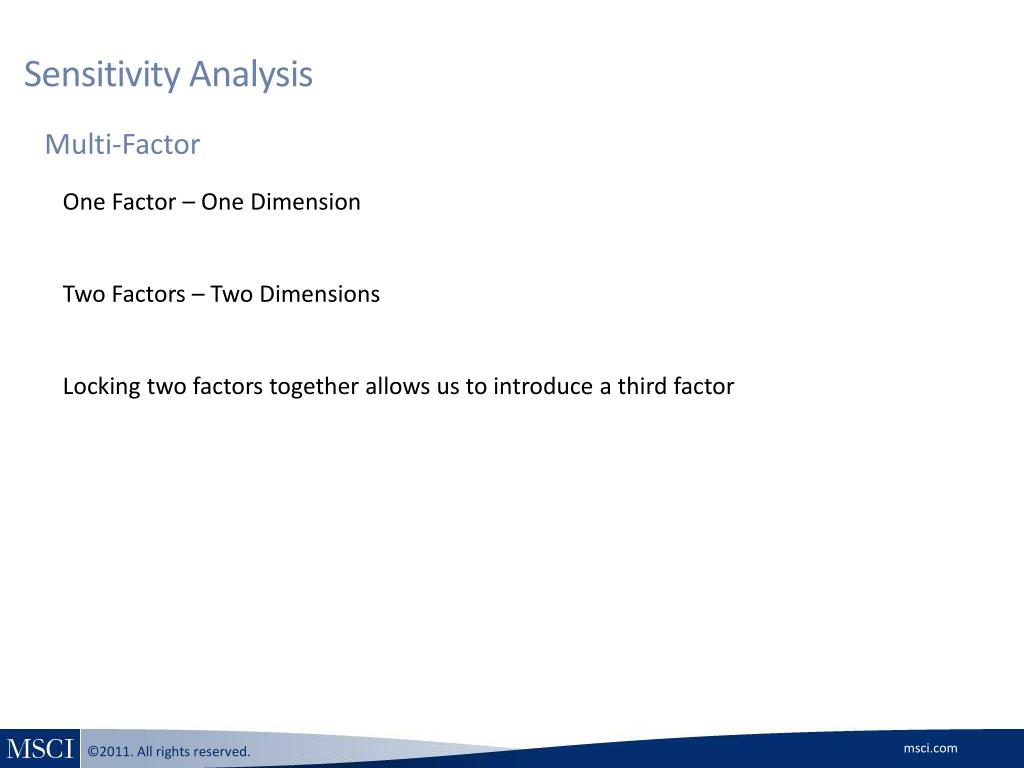 Sensitivity Analysis

Multi-Factor

One Factor – One Dimension

Two Factors – Two Dimensions

Locking two factors together allows us to introduce a third factor

MSCI

©2011. All rights reserved.

msci.com